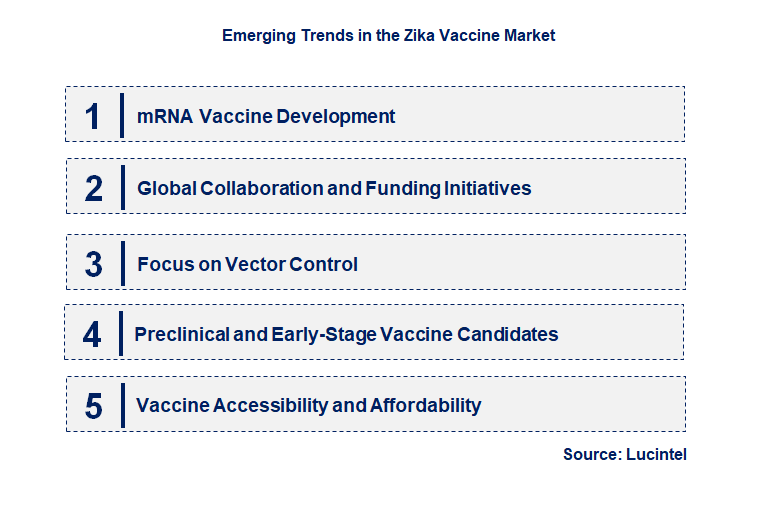 Emerging Trends in the Zika Vaccine Market

1 mRNA Vaccine Development

2 Global Collaboration and Funding Initiatives

3 Focus on Vector Control

4 Preclinical and Early-Stage Vaccine Candidates

5 Vaccine Accessibility and Affordability

Source: Lucintel